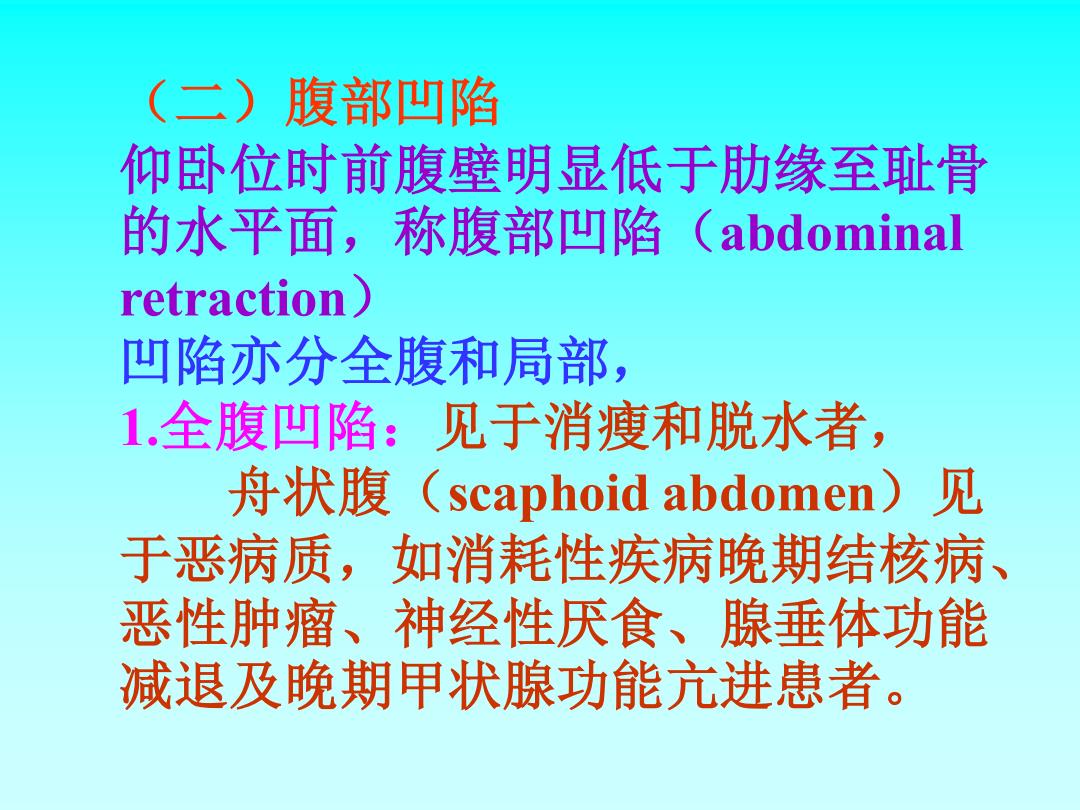 （二）腹部凹陷

仰卧位时前腹壁明显低于肋缘至耻骨的水平面，称腹部凹陷（abdominal retraction）

凹陷亦分全腹和局部，

1.全腹凹陷：见于消瘦和脱水者，

舟状腹（scaphoid abdomen）见于恶病质，如消耗性疾病晚期结核病、恶性肿瘤、神经性厌食、腺垂体功能减退及晚期甲状腺功能亢进患者。